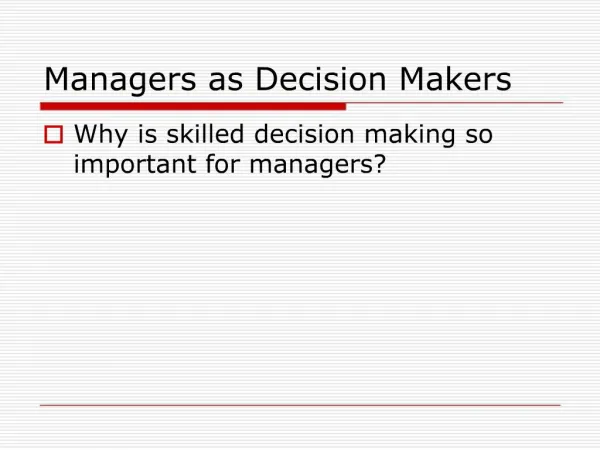 Managers as Decision Makers

Why is skilled decision making so important for managers?